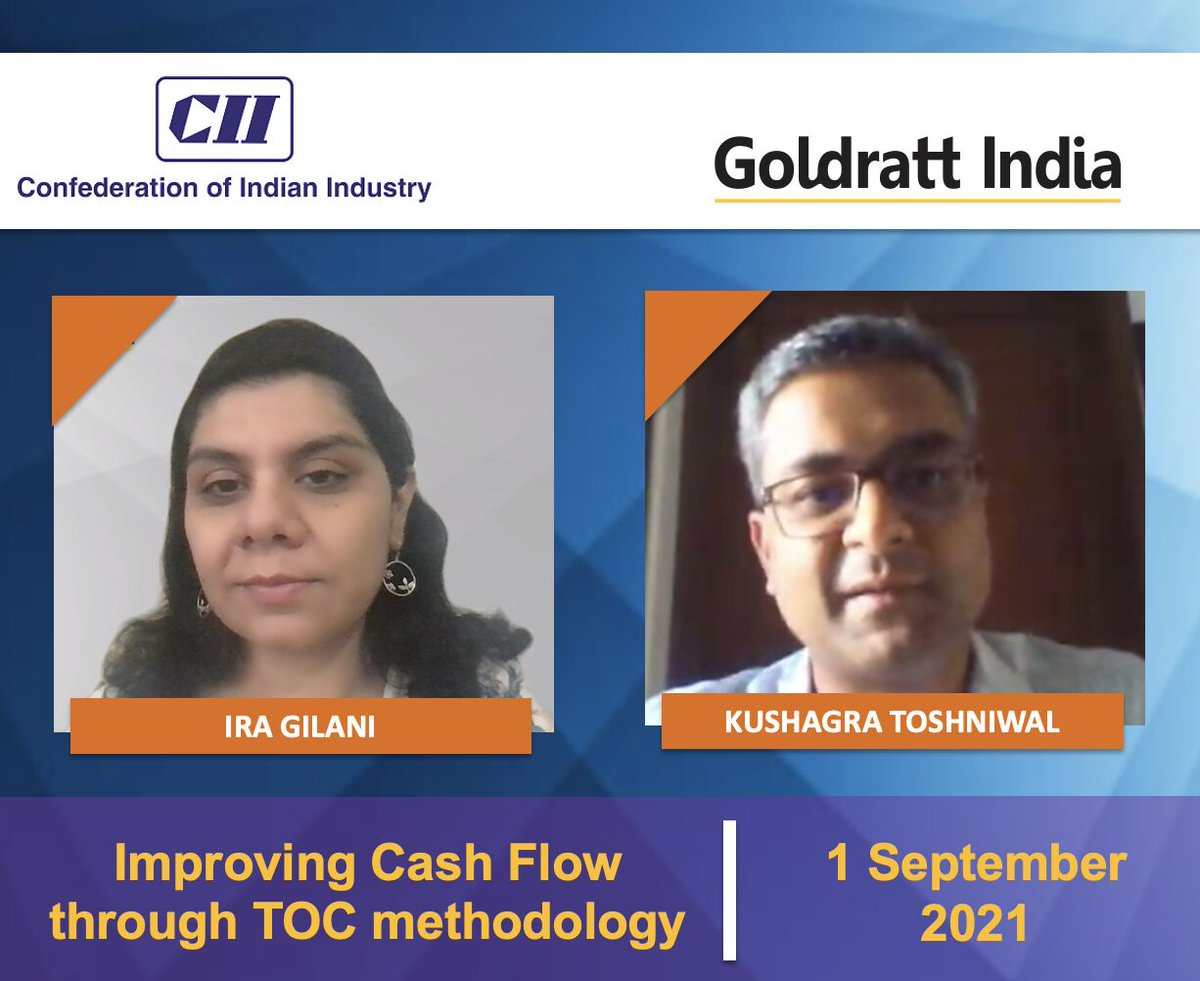 CII
Confederation of Indian Industry

Goldratt India

IRA GILANI

KUSHAGRA TOSHNIWAL

Improving Cash Flow through TOC methodology

1 September 2021